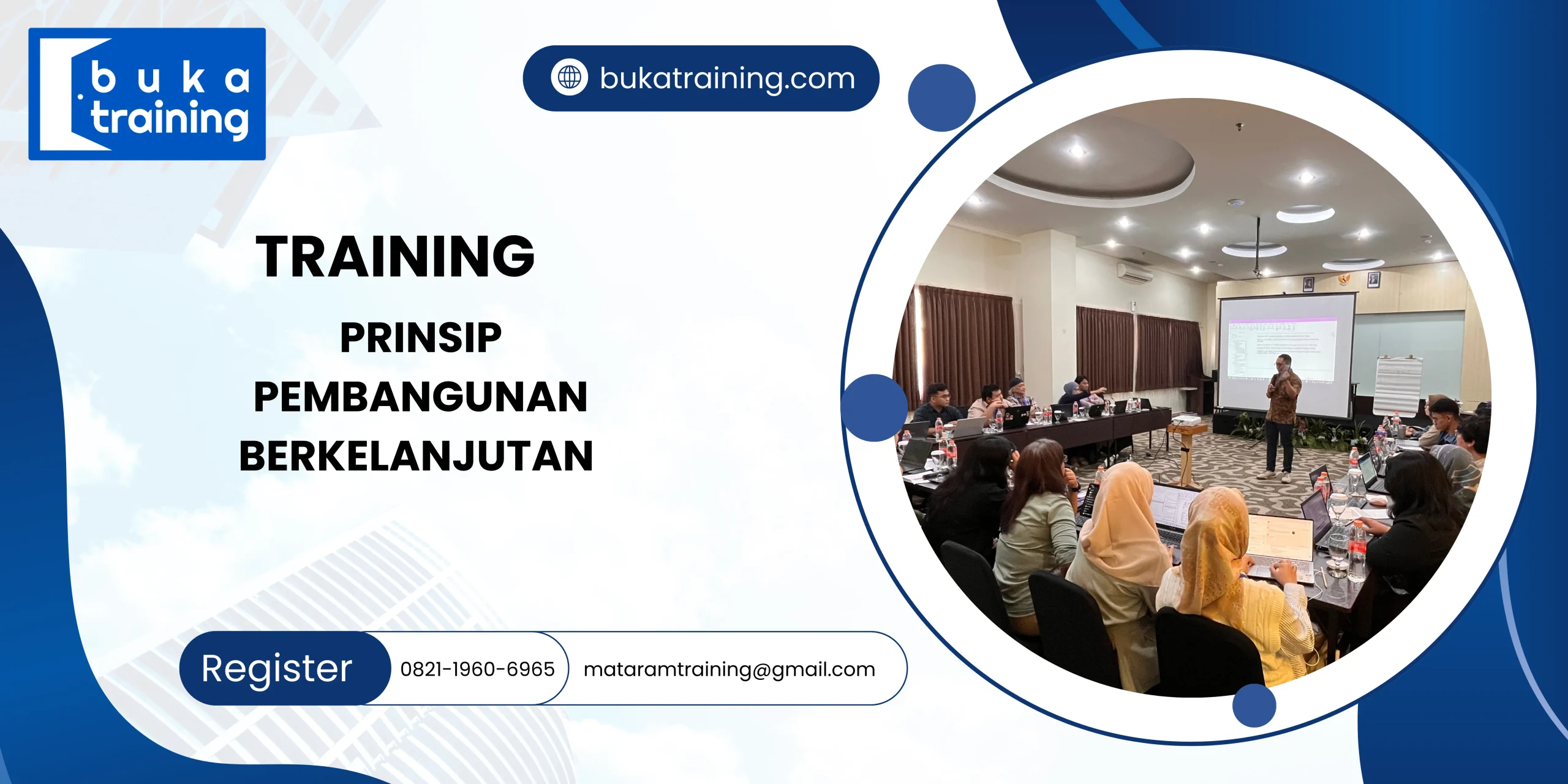 buka training

bukatraining.com

TRAINING

PRINSIP PEMBANGUNAN BERKELANJUTAN

Register 0821-1960-6965 mataramtraining@gmail.com